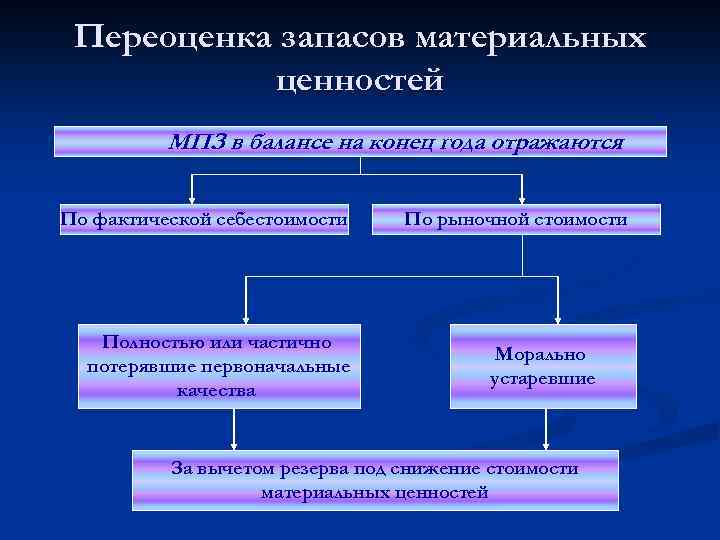 Переоценка запасов материальных ценностей

МПЗ в балансе на конец года отражаются

По фактической себестоимости

По рыночной стоимости

Полностью или частично потерявшие первоначальные качества

Морально устаревшие

За вычетом резерва под снижение стоимости материальных ценностей